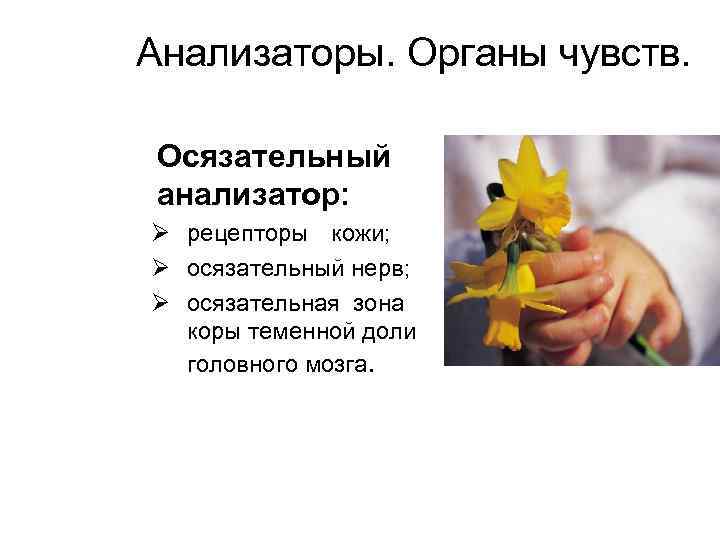 Анализаторы. Органы чувств.

Осязательный анализатор:

➢ рецепторы кожи;
➢ осязательный нерв;
➢ осязательная зона коры теменной доли головного мозга.